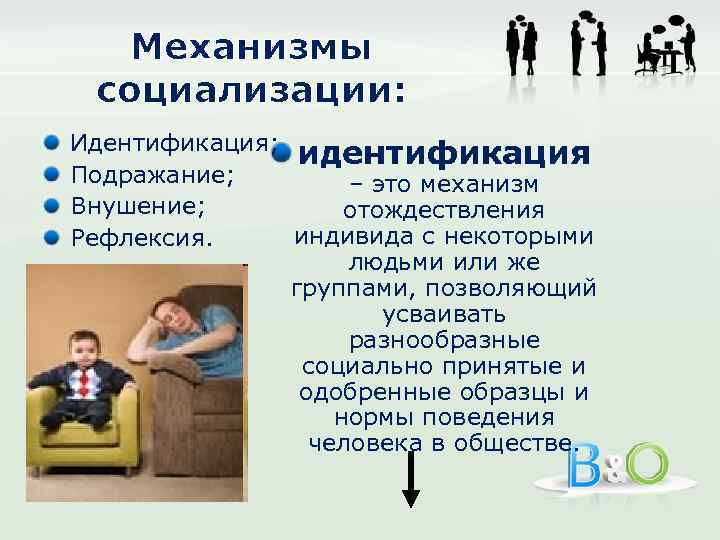 Механизмы социализации:

Идентификация;
Подражание;
Внушение;
Рефлексия.

идентификация – это механизм отождествления индивида с некоторыми людьми или же группами, позволяющий усваивать разнообразные социально принятые и одобренные образцы и нормы поведения человека в обществе.

B&O